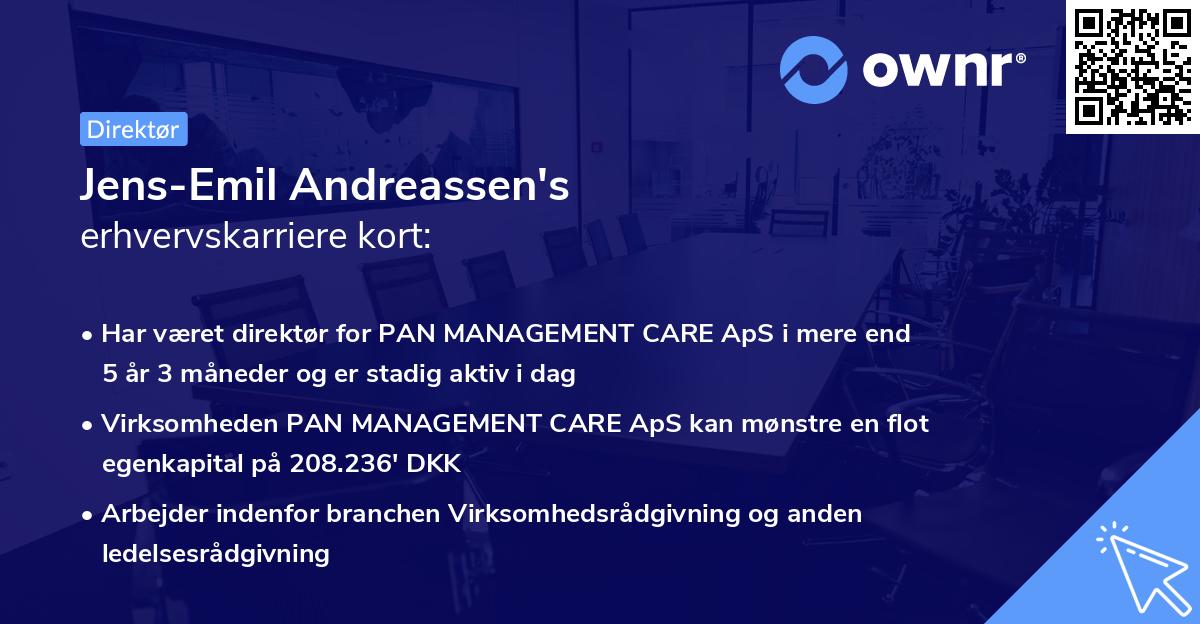 ownr®

Direktør

Jens-Emil Andreassen's
erhvervskarriere kort:

• Har været direktør for PAN MANAGEMENT CARE ApS i mere end 5 år 3 måneder og er stadig aktiv i dag

• Virksomheden PAN MANAGEMENT CARE ApS kan mønstre en flot egenkapital på 208.236' DKK

• Arbejder indenfor branchen Virksomhedsrådgivning og anden ledelsesrådgivning